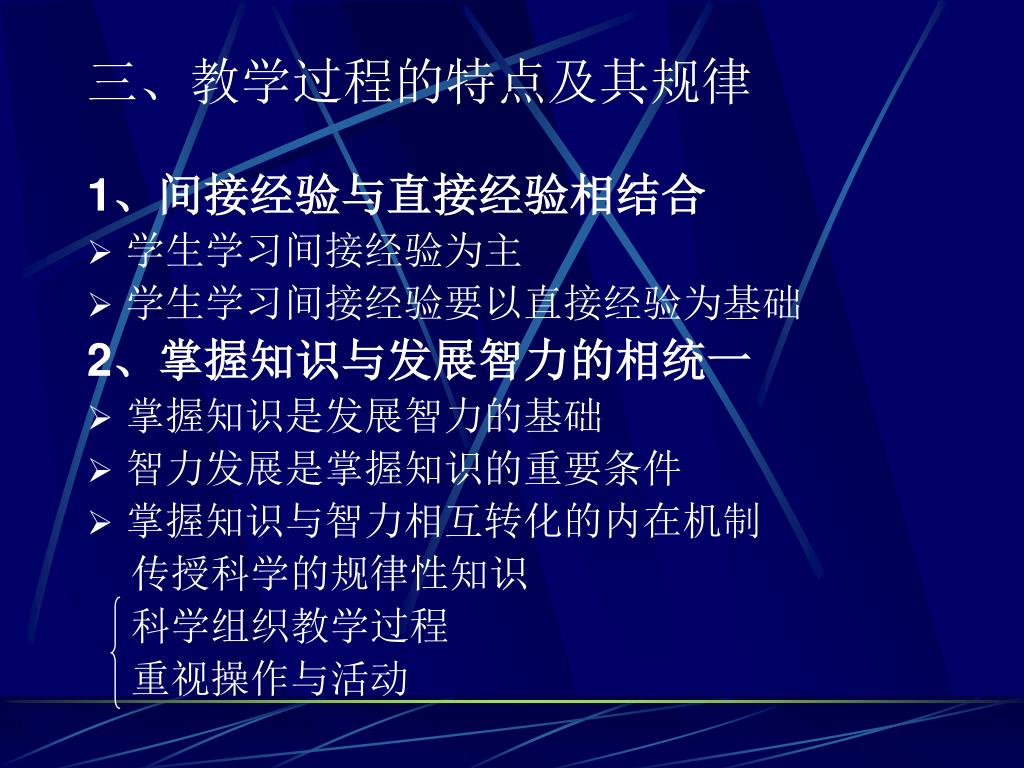 三、教学过程的特点及其规律

1、间接经验与直接经验相结合

➢ 学生学习间接经验为主

➢ 学生学习间接经验要以直接经验为基础

2、掌握知识与发展智力的相统一

➢ 掌握知识是发展智力的基础

➢ 智力发展是掌握知识的重要条件

➢ 掌握知识与智力相互转化的内在机制

传授科学的规律性知识

科学组织教学过程

重视操作与活动